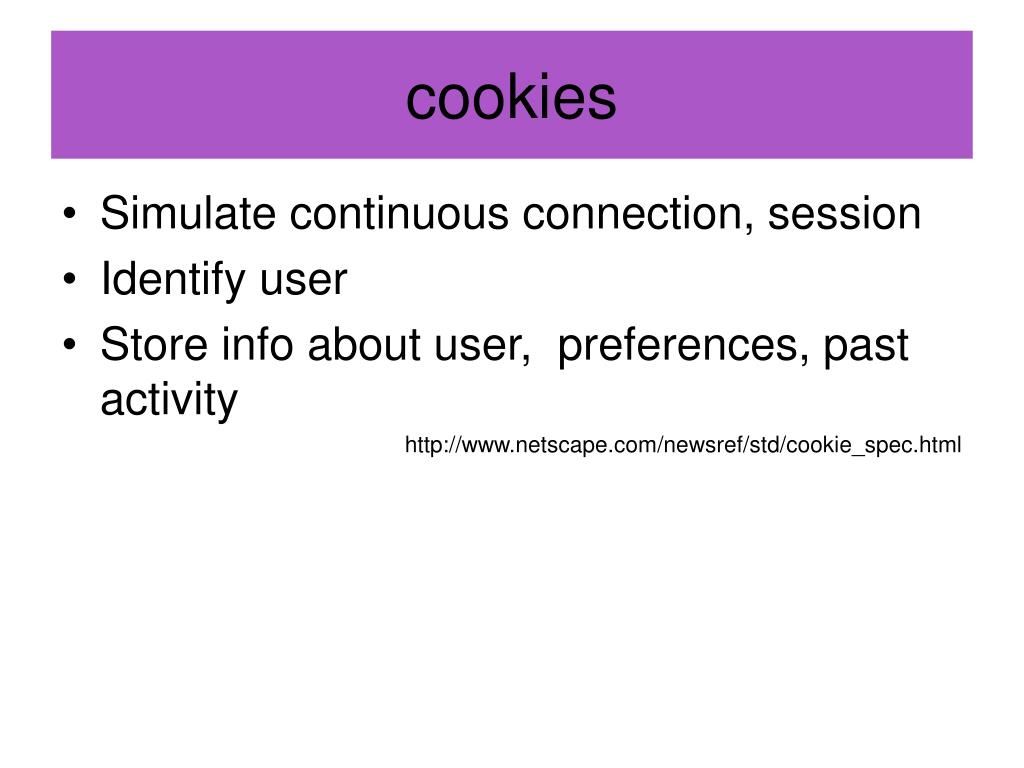 cookies

• Simulate continuous connection, session
• Identify user
• Store info about user,  preferences, past activity

http://www.netscape.com/newsref/std/cookie_spec.html